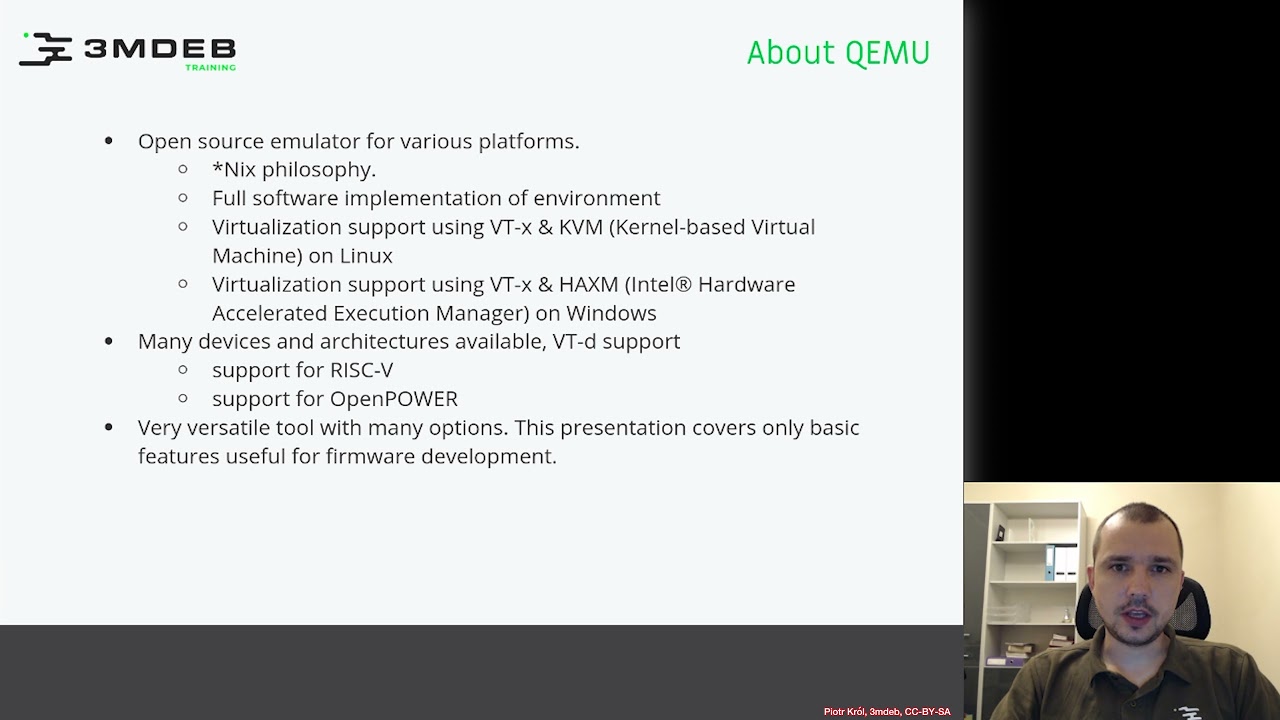 3MDEB TRAINING

About QEMU

- Open source emulator for various platforms.
  - *Nix philosophy.
  - Full software implementation of environment
  - Virtualization support using VT-x & KVM (Kernel-based Virtual Machine) on Linux
  - Virtualization support using VT-x & HAXM (Intel® Hardware Accelerated Execution Manager) on Windows
- Many devices and architectures available, VT-d support
  - support for RISC-V
  - support for OpenPOWER
- Very versatile tool with many options. This presentation covers only basic features useful for firmware development.

Piotr Król, 3mdeb, CC-BY-SA